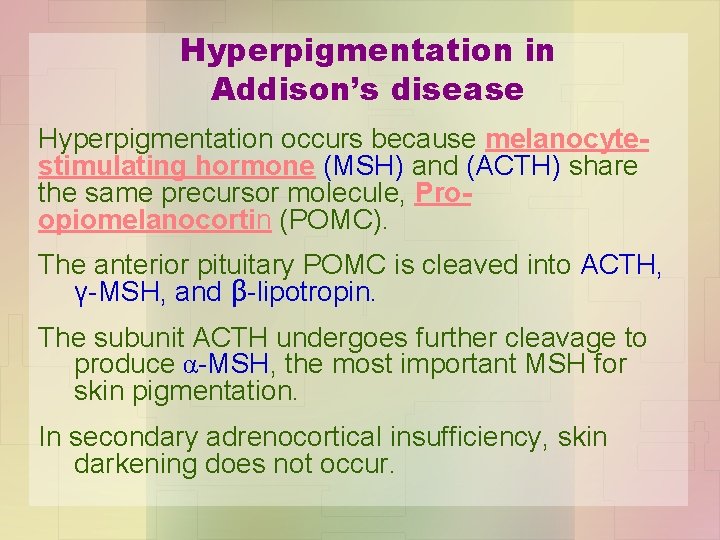 Hyperpigmentation in Addison's disease

Hyperpigmentation occurs because melanocyte-stimulating hormone (MSH) and (ACTH) share the same precursor molecule, Pro-opiomelanocortin (POMC).

The anterior pituitary POMC is cleaved into ACTH, γ-MSH, and β-lipotropin.

The subunit ACTH undergoes further cleavage to produce α-MSH, the most important MSH for skin pigmentation.

In secondary adrenocortical insufficiency, skin darkening does not occur.